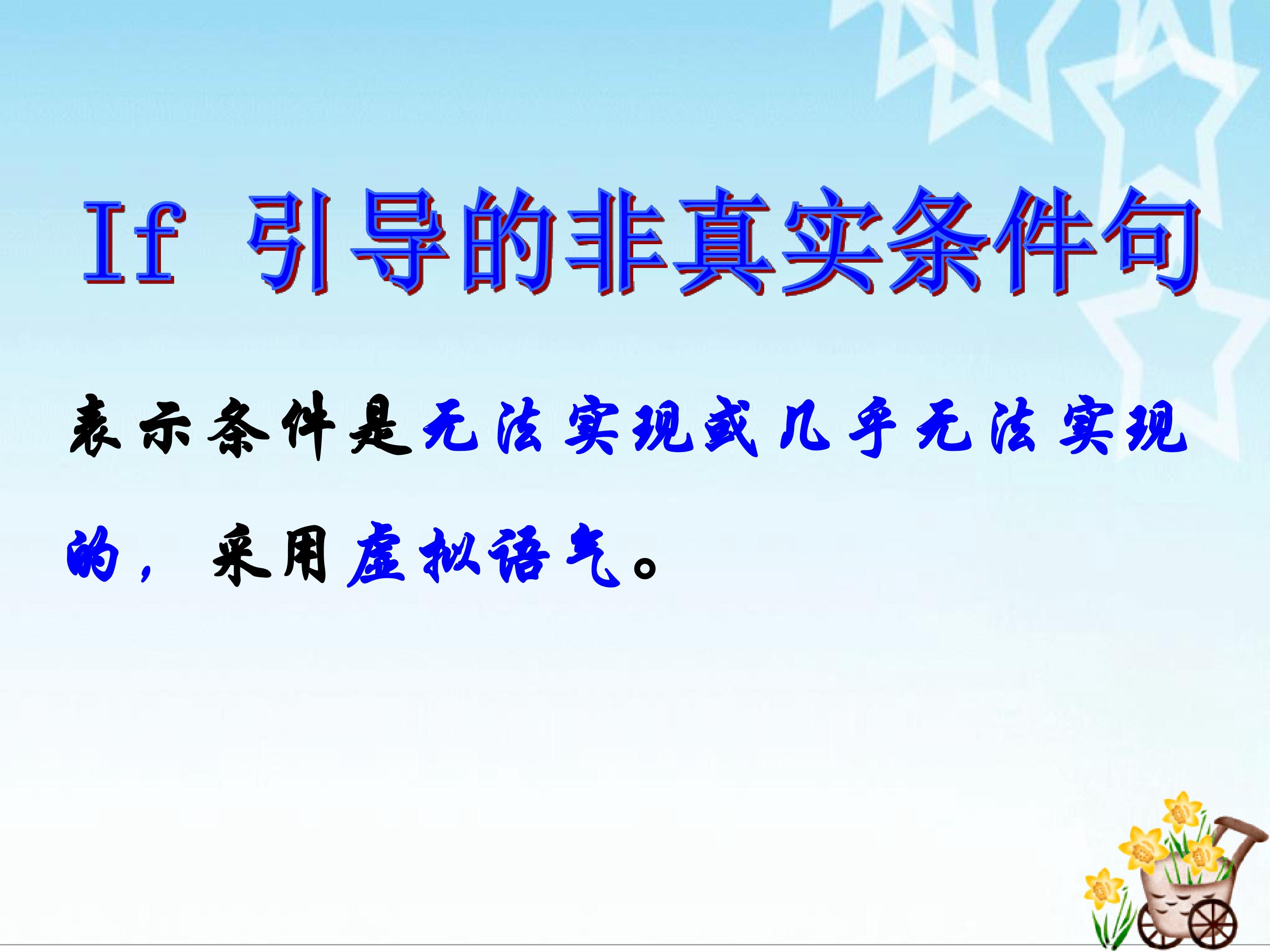 If 引导的非真实条件句

表示条件是无法实现或几乎无法实现的，采用虚拟语气。